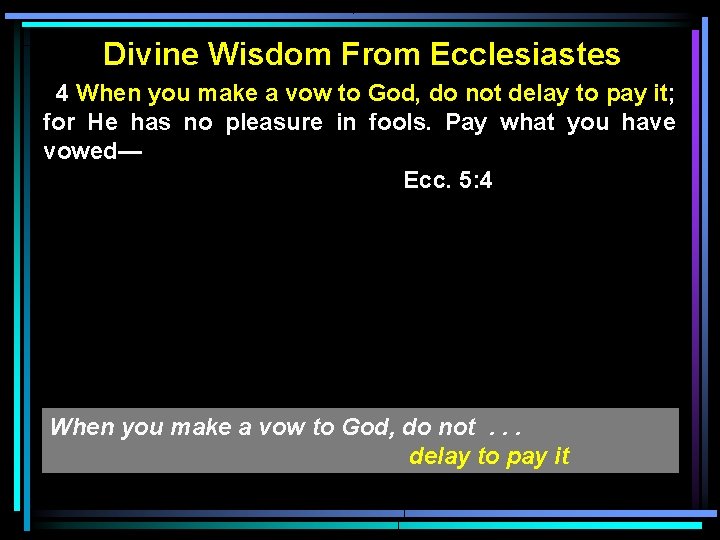 Divine Wisdom From Ecclesiastes

4 When you make a vow to God, do not delay to pay it; for He has no pleasure in fools. Pay what you have vowed—

Ecc. 5:4

When you make a vow to God, do not . . .
delay to pay it